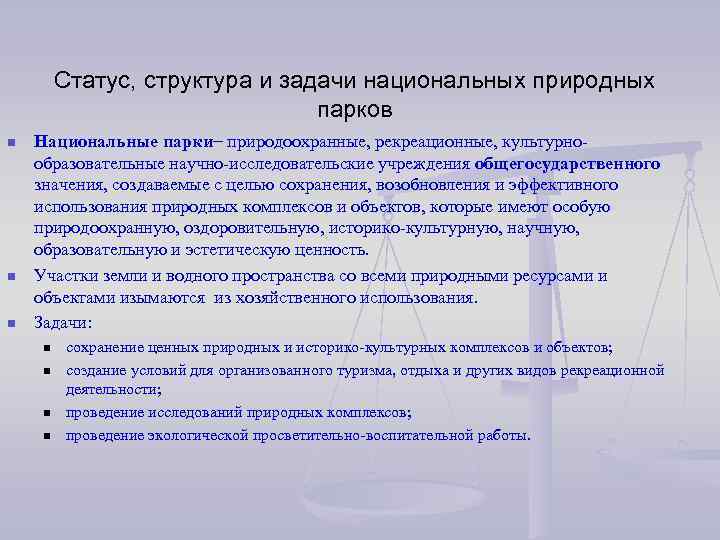 Статус, структура и задачи национальных природных парков

Национальные парки– природоохранные, рекреационные, культурно-образовательные научно-исследовательские учреждения общегосударственного значения, создаваемые с целью сохранения, возобновления и эффективного использования природных комплексов и объектов, которые имеют особую природоохранную, оздоровительную, историко-культурную, научную, образовательную и эстетическую ценность.

Участки земли и водного пространства со всеми природными ресурсами и объектами изымаются из хозяйственного использования.

Задачи:

сохранение ценных природных и историко-культурных комплексов и объектов;

создание условий для организованного туризма, отдыха и других видов рекреационной деятельности;

проведение исследований природных комплексов;

проведение экологической просветительно-воспитательной работы.